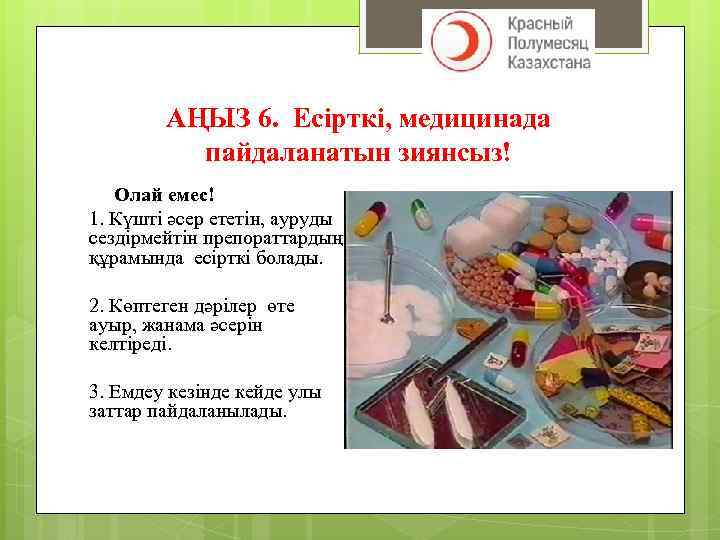 Красный Полумесяц Казахстана

АҢЫЗ 6. Есірткі, медицинада пайдаланатын зиянсыз!

Олай емес!

1. Күшті әсер ететін, ауруды сездірмейтін препораттардың құрамында есірткі болады.

2. Көптеген дәрілер өте ауыр, жанама әсерін келтіреді.

3. Емдеу кезінде кейде улы заттар пайдаланылады.